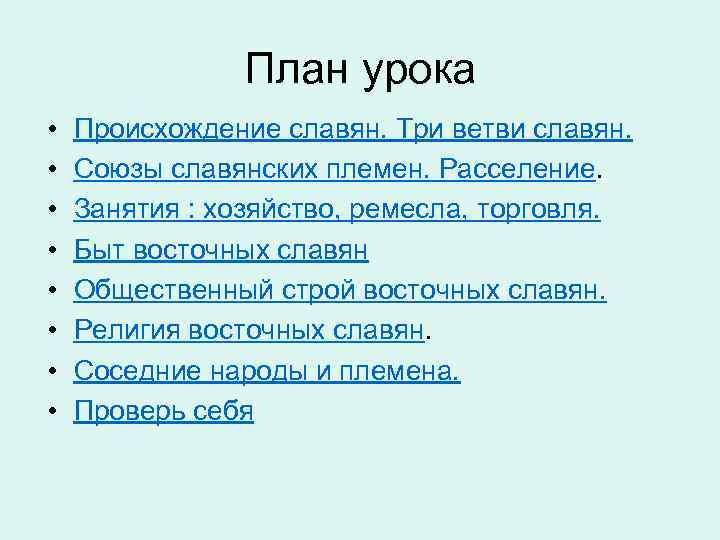 План урока

• Происхождение славян. Три ветви славян.
• Союзы славянских племен. Расселение.
• Занятия : хозяйство, ремесла, торговля.
• Быт восточных славян
• Общественный строй восточных славян.
• Религия восточных славян.
• Соседние народы и племена.
• Проверь себя